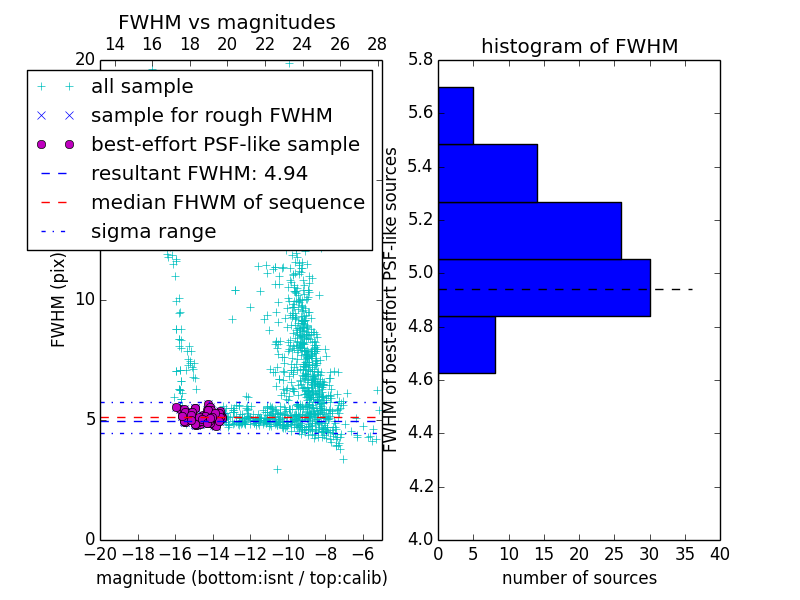 FWHM vs magnitudes

14 16 18 20 22 24 26 28

20

all sample
sample for rough FWHM
best-effort PSF-like sample
resultant FWHM: 4.94
median FHWM of sequence
sigma range

FWHM (pix)

10

5

0

−20 −18 −16 −14 −12 −10 −8 −6

magnitude (bottom:isnt / top:calib)

histogram of FWHM

5.8
5.6
5.4
5.2
5.0
4.8
4.6
4.4
4.2
4.0

FWHM of best-effort PSF-like sources

0 5 10 15 20 25 30 35 40

number of sources